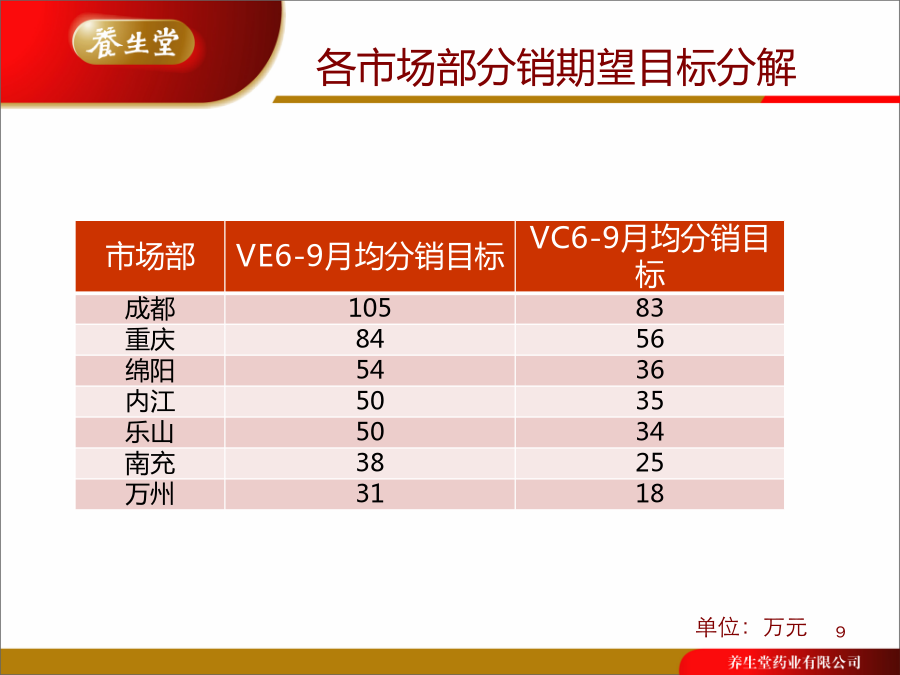 養生堂

各市场部分销期望目标分解

| 市场部 | VE6-9月均分销目标 | VC6-9月均分销目标 |
|---|---|---|
| 成都 | 105 | 83 |
| 重庆 | 84 | 56 |
| 绵阳 | 54 | 36 |
| 内江 | 50 | 35 |
| 乐山 | 50 | 34 |
| 南充 | 38 | 25 |
| 万州 | 31 | 18 |

单位：万元

9

养生堂药业有限公司